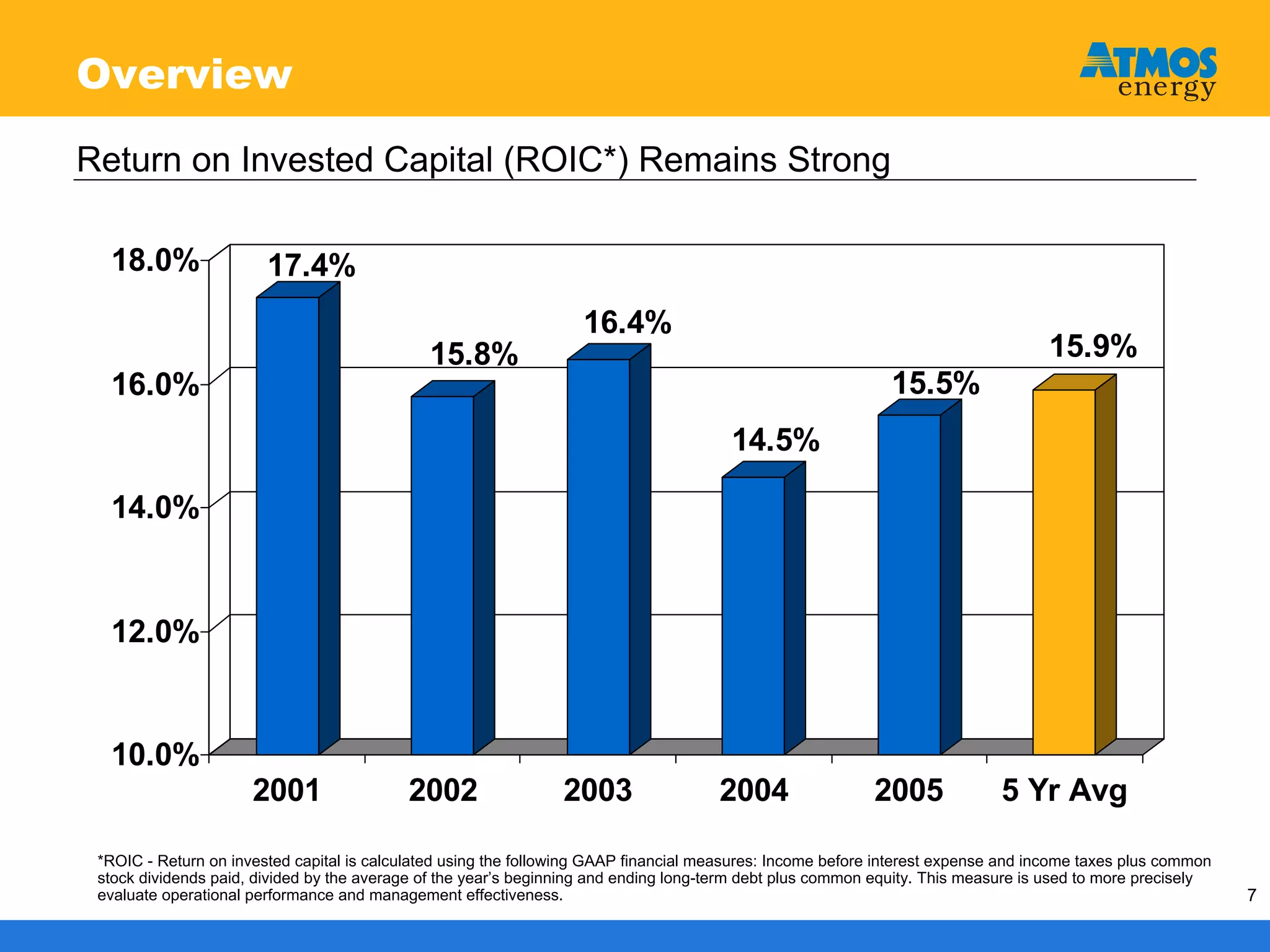 Overview

ATMOS energy

Return on Invested Capital (ROIC*) Remains Strong

18.0%
16.0%
14.0%
12.0%
10.0%

17.4%
15.8%
16.4%
14.5%
15.5%
15.9%

2001
2002
2003
2004
2005
5 Yr Avg

*ROIC - Return on invested capital is calculated using the following GAAP financial measures: Income before interest expense and income taxes plus common stock dividends paid, divided by the average of the year's beginning and ending long-term debt plus common equity. This measure is used to more precisely evaluate operational performance and management effectiveness.

7